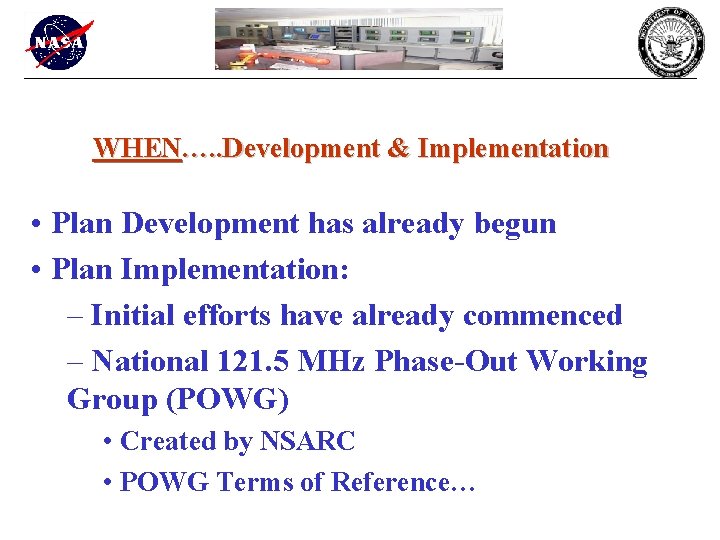 NASA

WHEN…..Development & Implementation

• Plan Development has already begun
• Plan Implementation:
– Initial efforts have already commenced
– National 121.5 MHz Phase-Out Working Group (POWG)
• Created by NSARC
• POWG Terms of Reference…